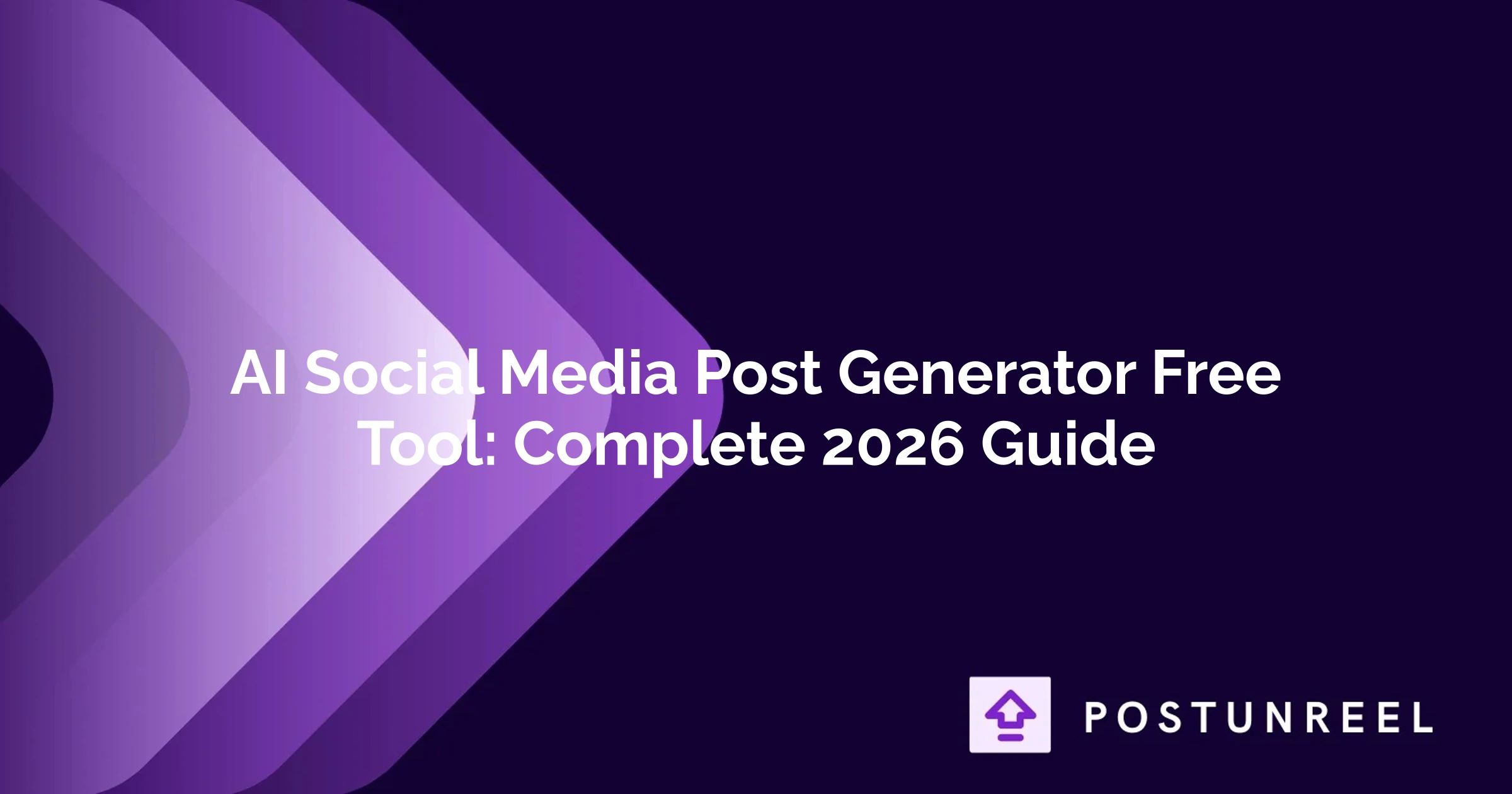 AI Social Media Post Generator Free Tool: Complete 2026 Guide

POSTUNREEL